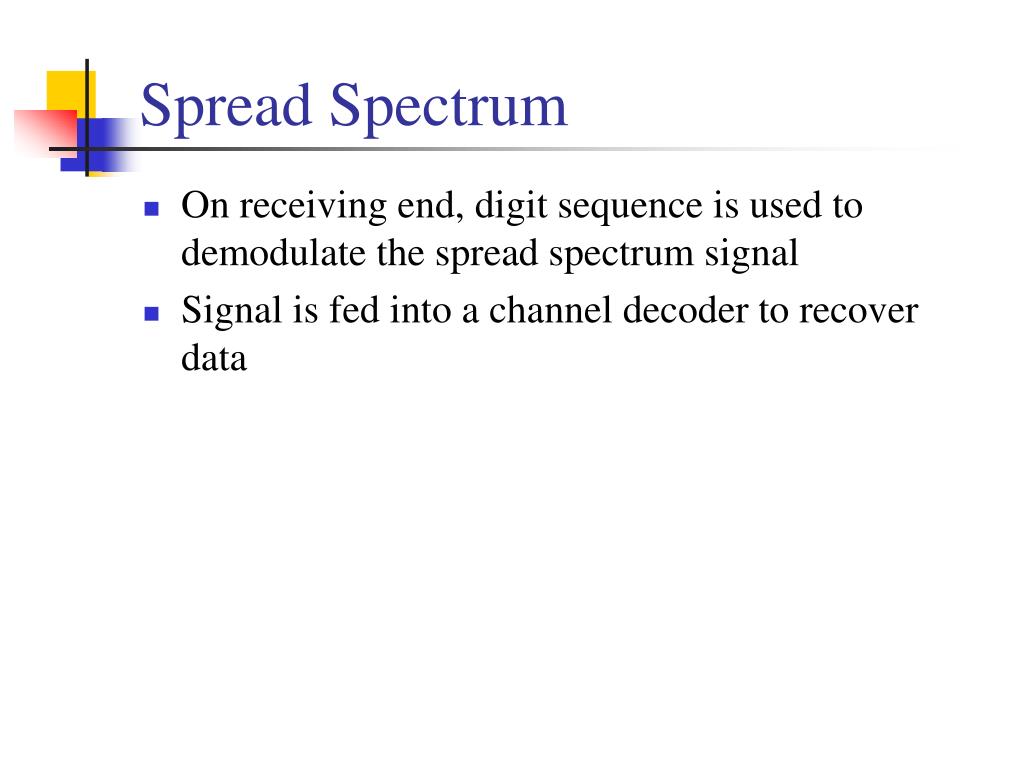 Spread Spectrum

- On receiving end, digit sequence is used to demodulate the spread spectrum signal
- Signal is fed into a channel decoder to recover data